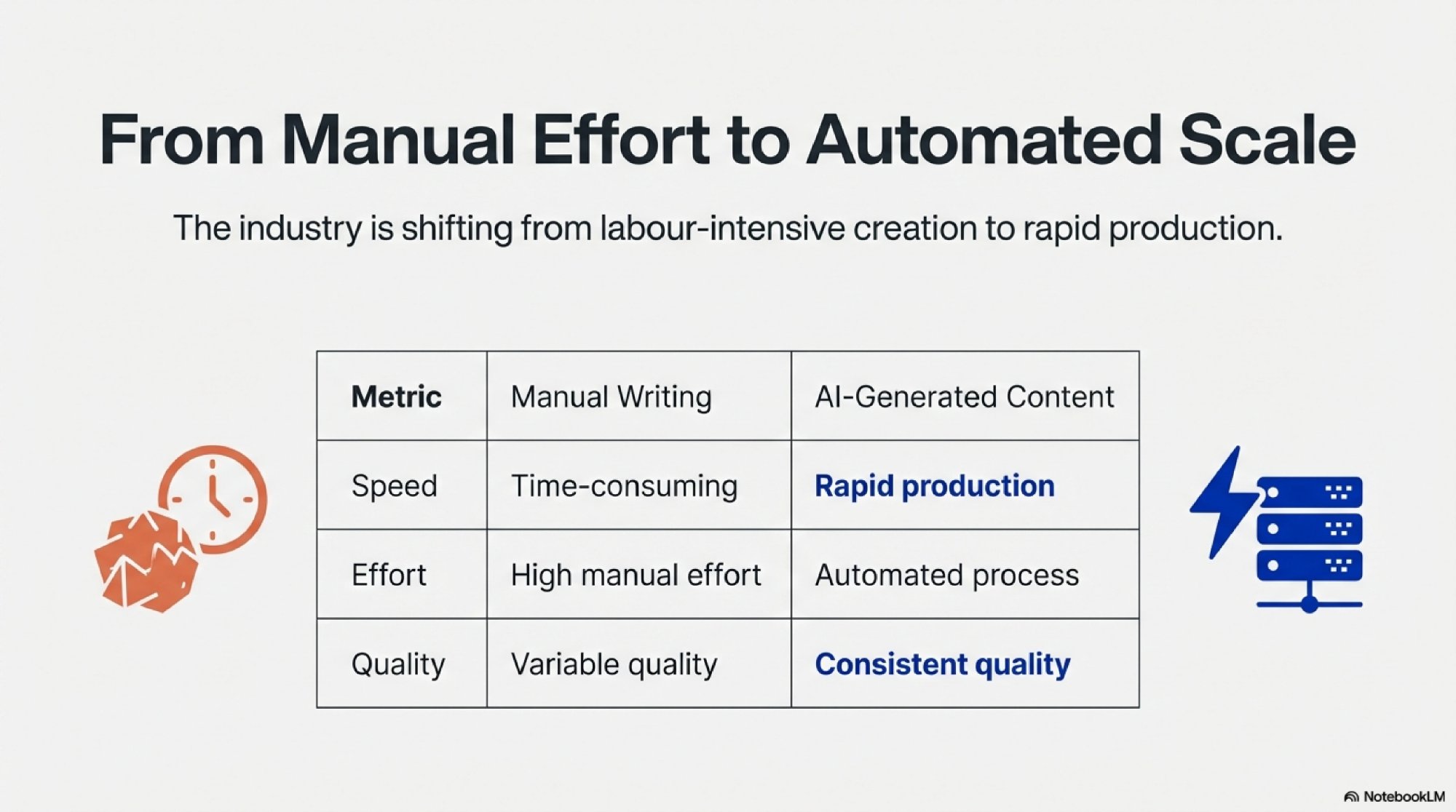 From Manual Effort to Automated Scale

The industry is shifting from labour-intensive creation to rapid production.

| Metric | Manual Writing | AI-Generated Content |
|---|---|---|
| Speed | Time-consuming | Rapid production |
| Effort | High manual effort | Automated process |
| Quality | Variable quality | Consistent quality |

NotebookLM